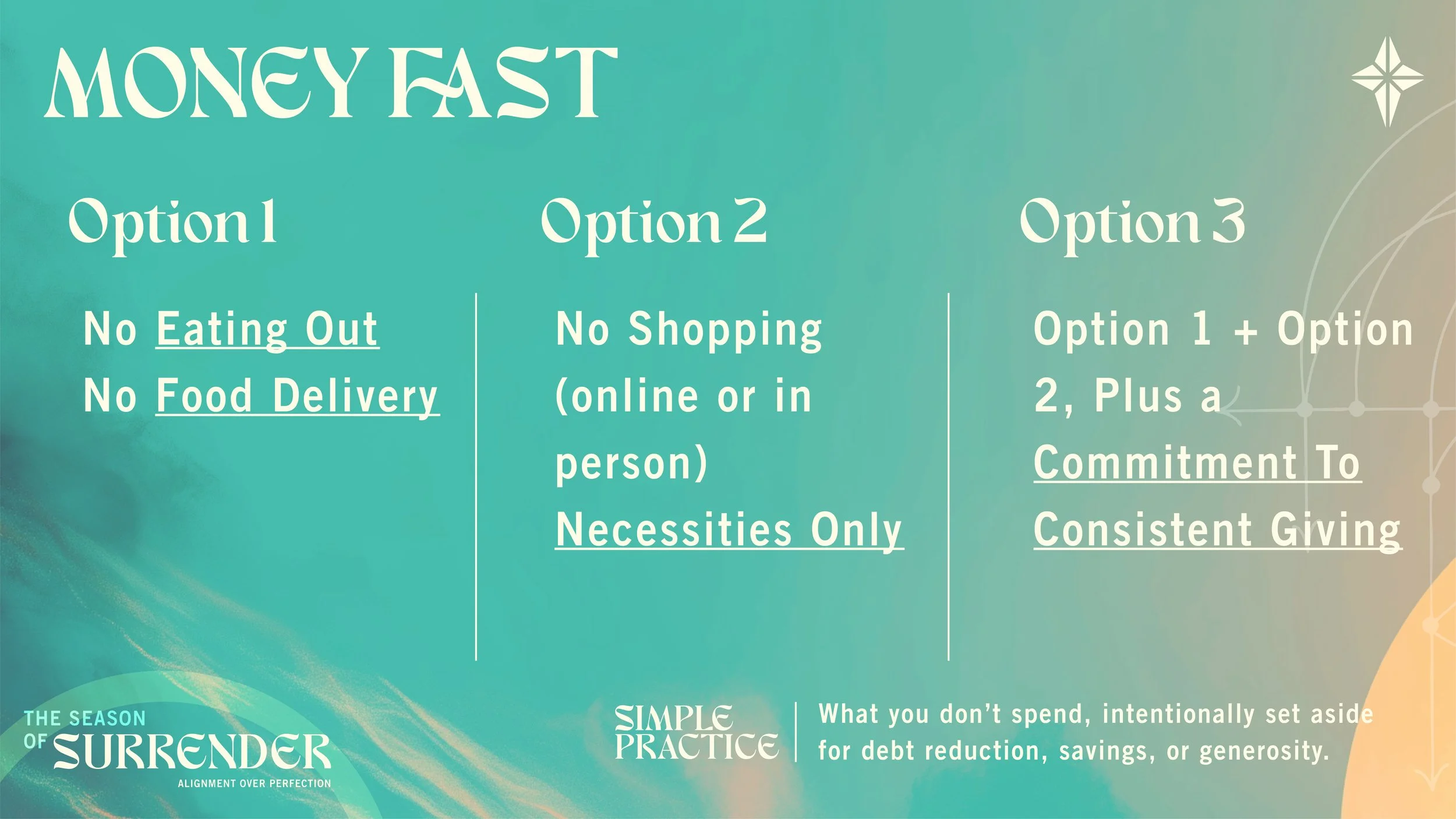 MONEY FAST

Option 1

No Eating Out
No Food Delivery

Option 2

No Shopping (online or in person) Necessities Only

Option 3

Option 1 + Option 2, Plus a Commitment To Consistent Giving

THE SEASON OF SURRENDER
ALIGNMENT OVER PERFECTION

SIMPLE PRACTICE

What you don't spend, intentionally set aside for debt reduction, savings, or generosity.